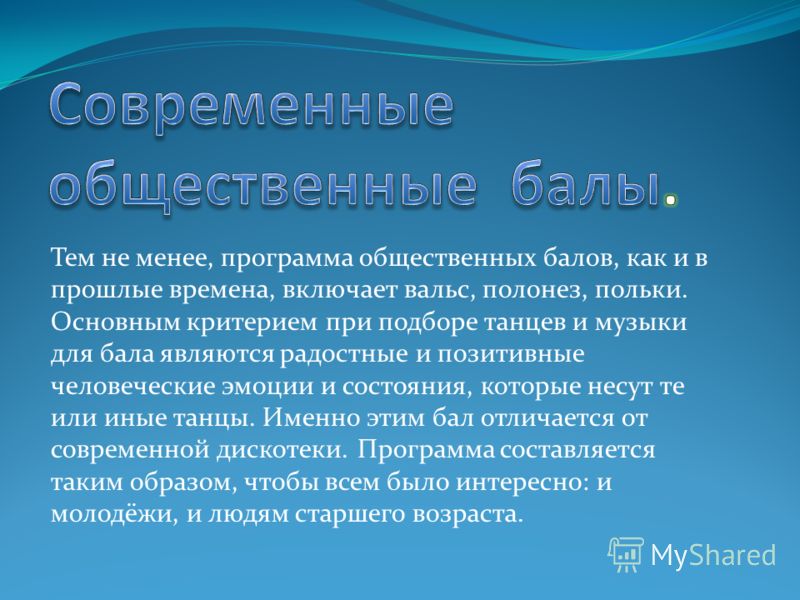 Современные общественные балы.

Тем не менее, программа общественных балов, как и в прошлые времена, включает вальс, полонез, польки. Основным критерием при подборе танцев и музыки для бала являются радостные и позитивные человеческие эмоции и состояния, которые несут те или иные танцы. Именно этим бал отличается от современной дискотеки. Программа составляется таким образом, чтобы всем было интересно: и молодёжи, и людям старшего возраста.

MyShared